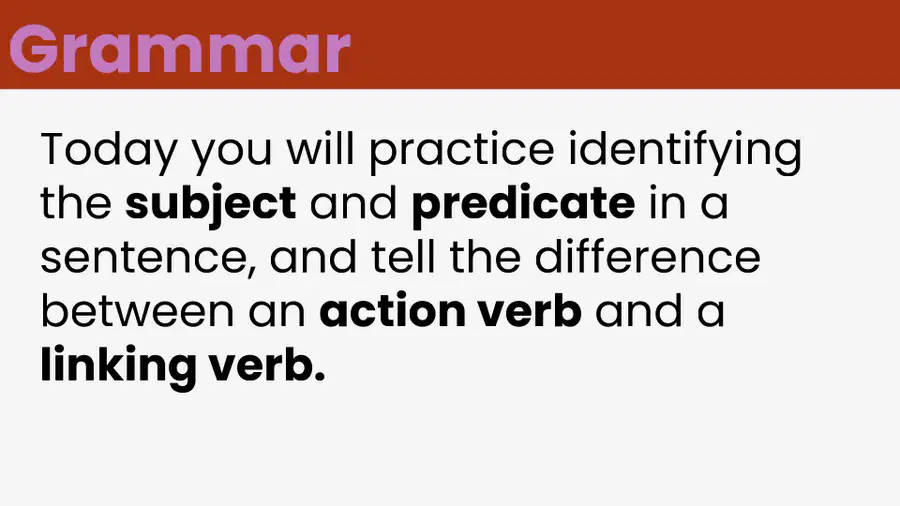 Grammar

Today you will practice identifying the subject and predicate in a sentence, and tell the difference between an action verb and a linking verb.